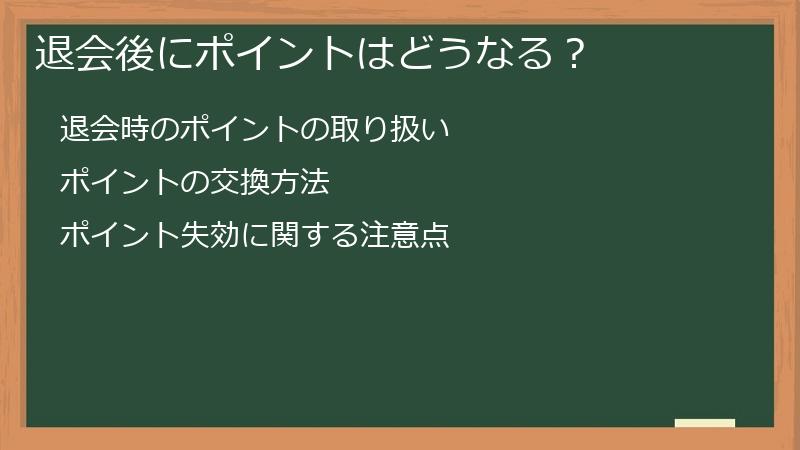 退会後にポイントはどうなる？

退会時のポイントの取り扱い

ポイントの交換方法

ポイント失効に関する注意点